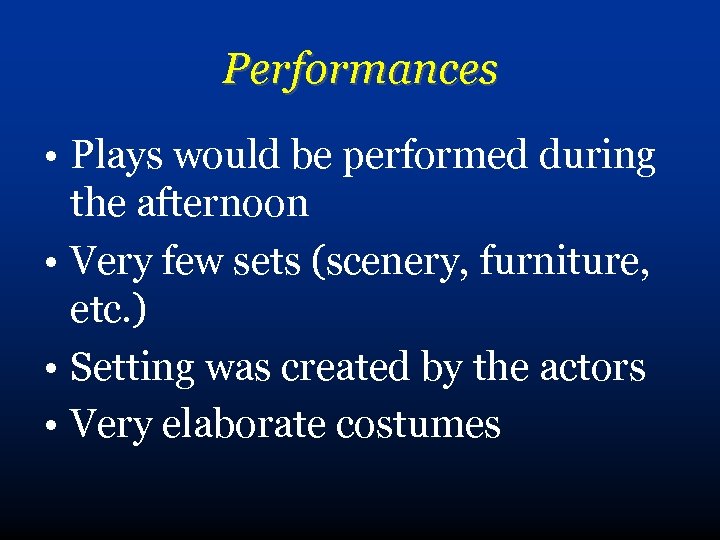 Performances

• Plays would be performed during the afternoon
• Very few sets (scenery, furniture, etc.)
• Setting was created by the actors
• Very elaborate costumes